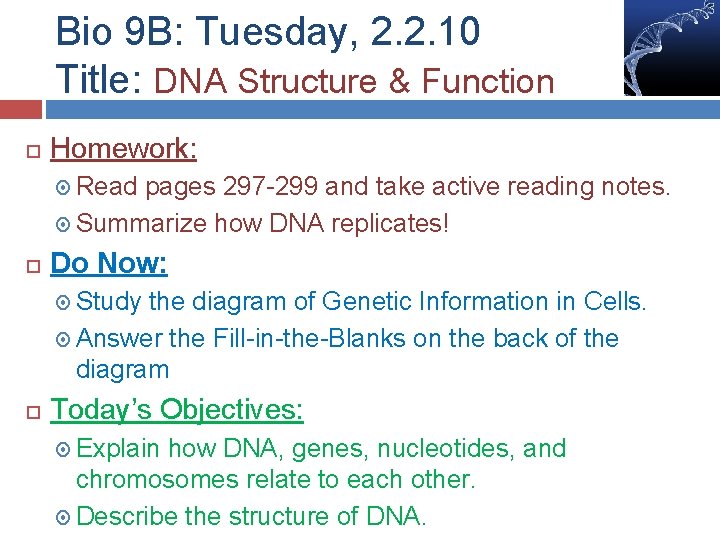 Bio 9B: Tuesday, 2.2.10
Title: DNA Structure & Function

Homework:
Read pages 297-299 and take active reading notes.
Summarize how DNA replicates!

Do Now:
Study the diagram of Genetic Information in Cells.
Answer the Fill-in-the-Blanks on the back of the diagram

Today's Objectives:
Explain how DNA, genes, nucleotides, and chromosomes relate to each other.
Describe the structure of DNA.